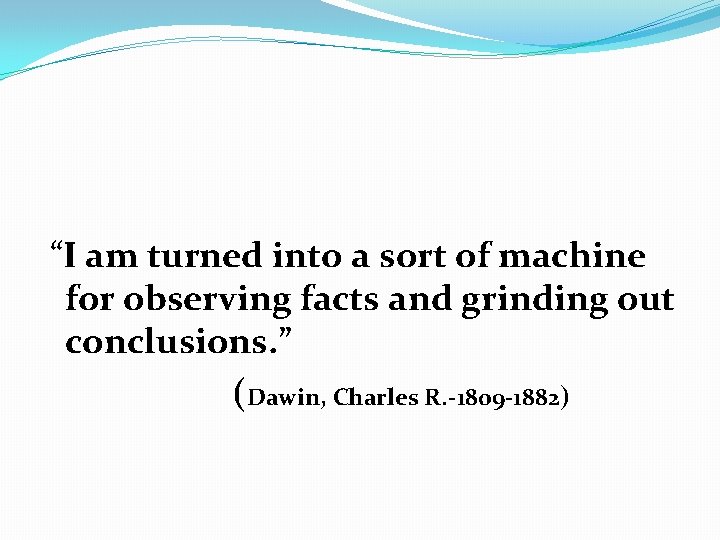 “I am turned into a sort of machine for observing facts and grinding out conclusions.”

(Dawin, Charles R.-1809-1882)